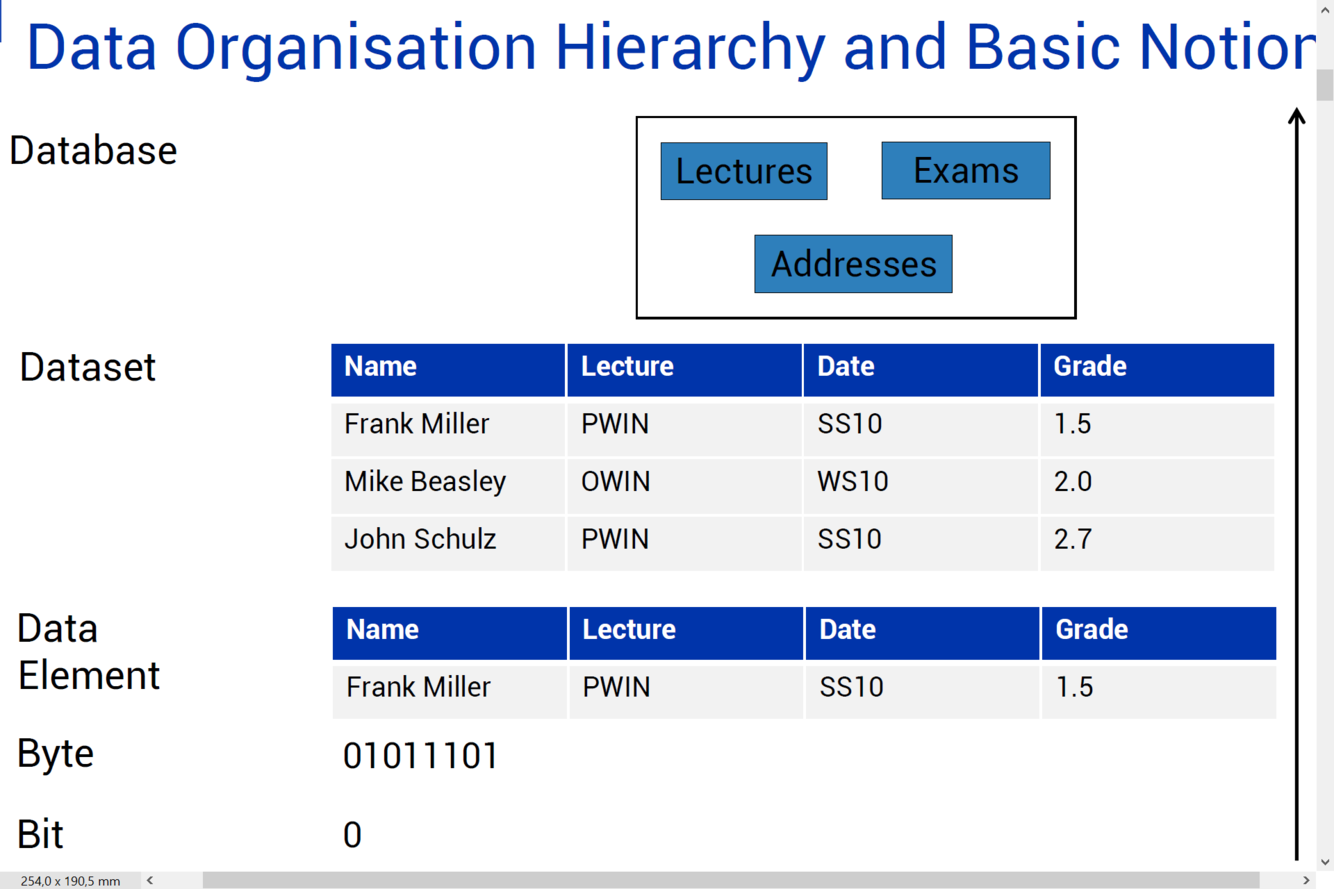 Data Organisation Hierarchy and Basic Notior

Database

Lectures

Exams

Addresses

Dataset

| Name | Lecture | Date | Grade |
|---|---|---|---|
| Frank Miller | PWIN | SS10 | 1.5 |
| Mike Beasley | OWIN | WS10 | 2.0 |
| John Schulz | PWIN | SS10 | 2.7 |

Data Element

| Name | Lecture | Date | Grade |
|---|---|---|---|
| Frank Miller | PWIN | SS10 | 1.5 |

Byte

01011101

Bit

0

254,0 x 190,5 mm